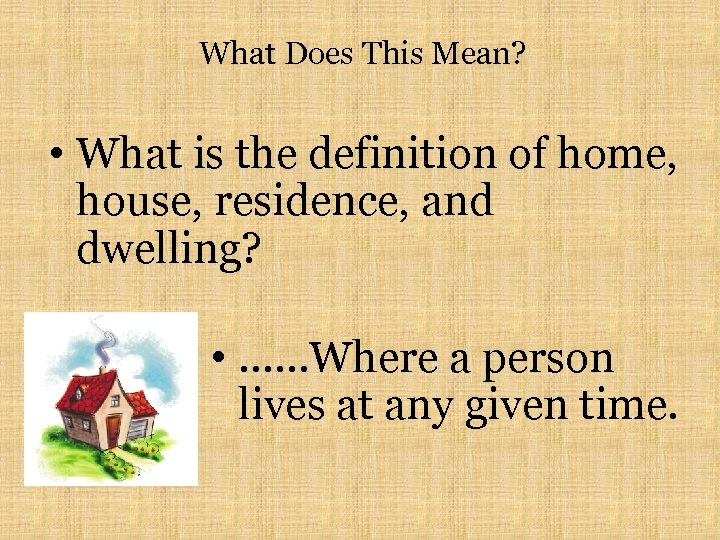 What Does This Mean?

• What is the definition of home, house, residence, and dwelling?

• ……Where a person lives at any given time.